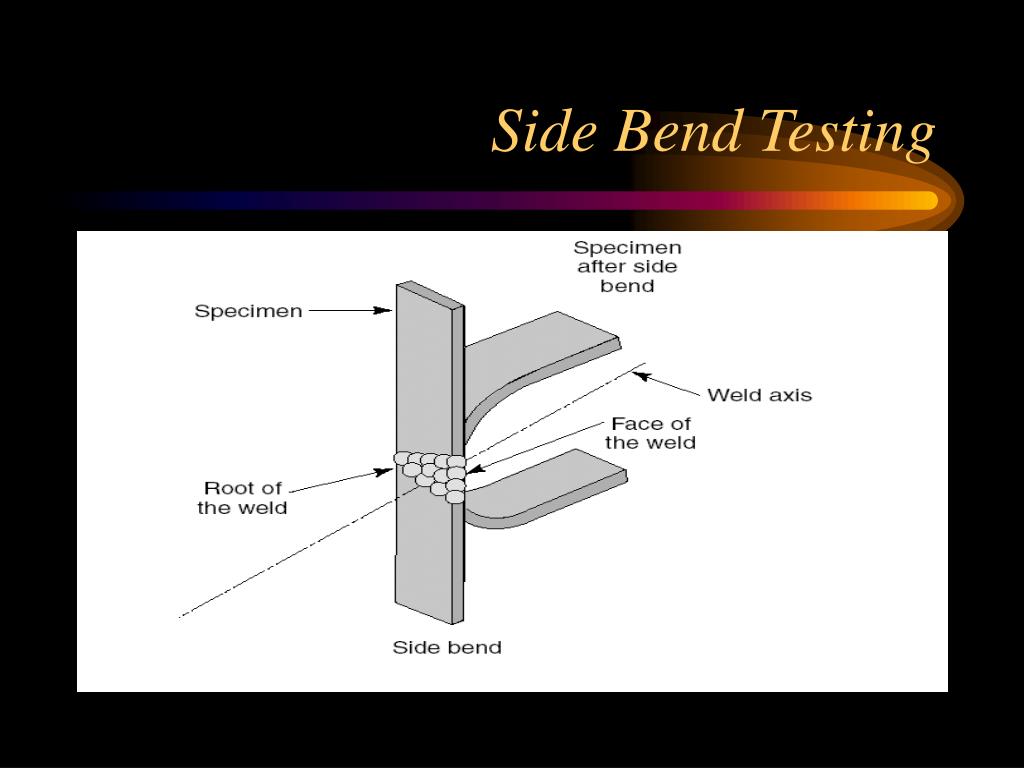 Side Bend Testing

Specimen after side bend

Specimen

Weld axis

Face of the weld

Root of the weld

Side bend